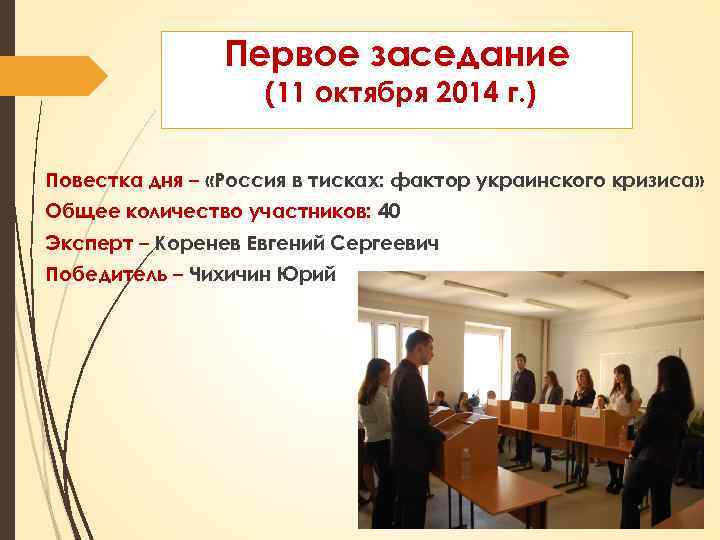 Первое заседание
(11 октября 2014 г.)

Повестка дня – «Россия в тисках: фактор украинского кризиса»

Общее количество участников: 40

Эксперт – Коренев Евгений Сергеевич

Победитель – Чихичин Юрий